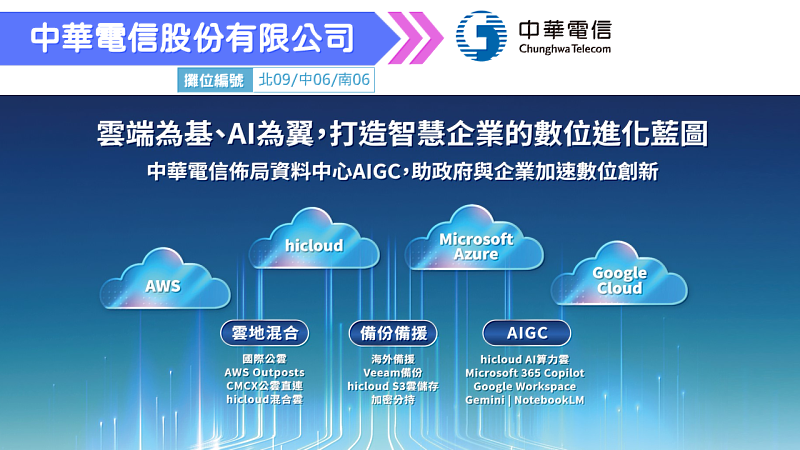 中華電信股份有限公司

中華電信
Chunghwa Telecom

攤位編號 北09/中06/南06

雲端為基、AI為翼，打造智慧企業的數位進化藍圖

中華電信佈局資料中心AIGC，助政府與企業加速數位創新

AWS

hicloud

Microsoft Azure

Google Cloud

雲地混合

國際公雲
AWS Outposts
CMCX公雲直連
hicloud混合雲

備份備援

海外備援
Veeam備份
hicloud S3雲儲存
加密分持

AIGC

hicloud AI算力雲
Microsoft 365 Copilot
Google Workspace
Gemini | NotebookLM